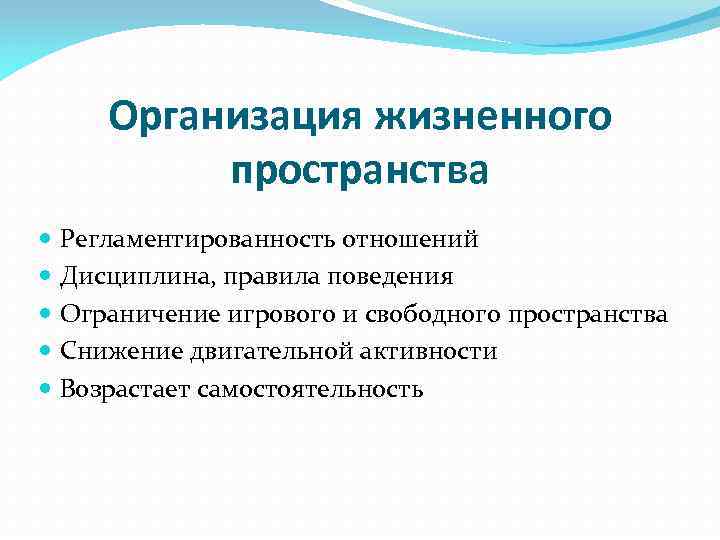 Организация жизненного пространства

- Регламентированность отношений
- Дисциплина, правила поведения
- Ограничение игрового и свободного пространства
- Снижение двигательной активности
- Возрастает самостоятельность